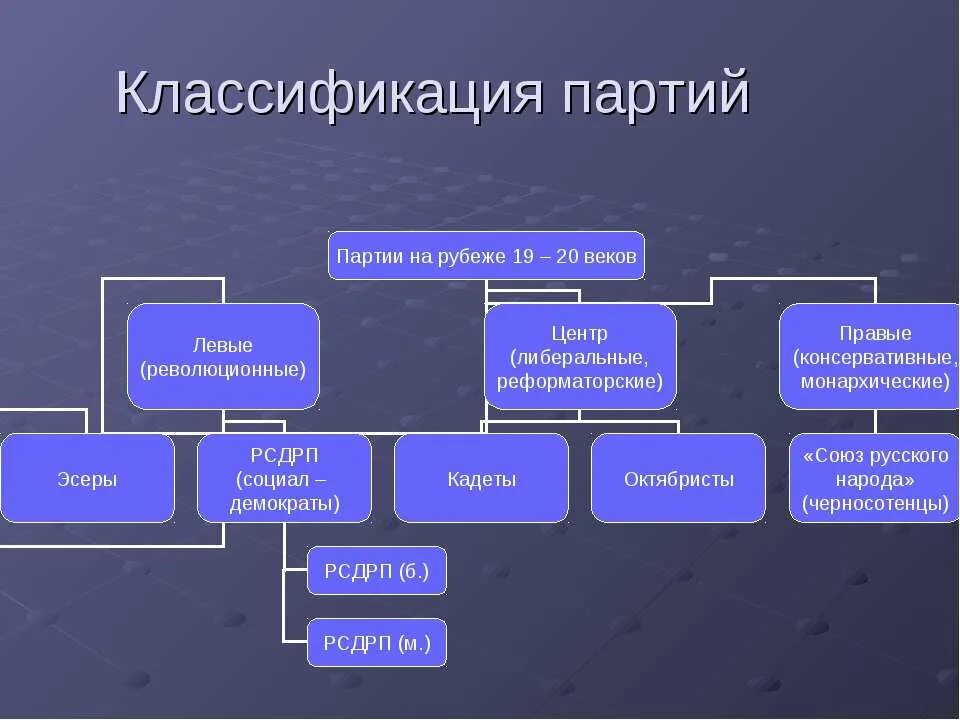 Классификация партий

Партии на рубеже 19 – 20 веков

Левые (революционные)

Центр (либеральные, реформаторские)

Правые (консервативные, монархические)

Эсеры

РСДРП (социал – демократы)

Кадеты

Октябристы

«Союз русского народа» (черносотенцы)

РСДРП (б.)

РСДРП (м.)